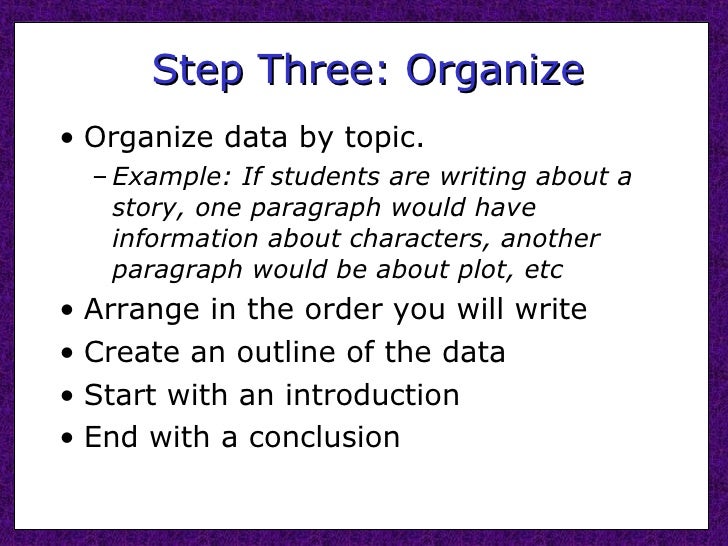 Step Three: Organize

• Organize data by topic.
  – Example: If students are writing about a story, one paragraph would have information about characters, another paragraph would be about plot, etc
• Arrange in the order you will write
• Create an outline of the data
• Start with an introduction
• End with a conclusion